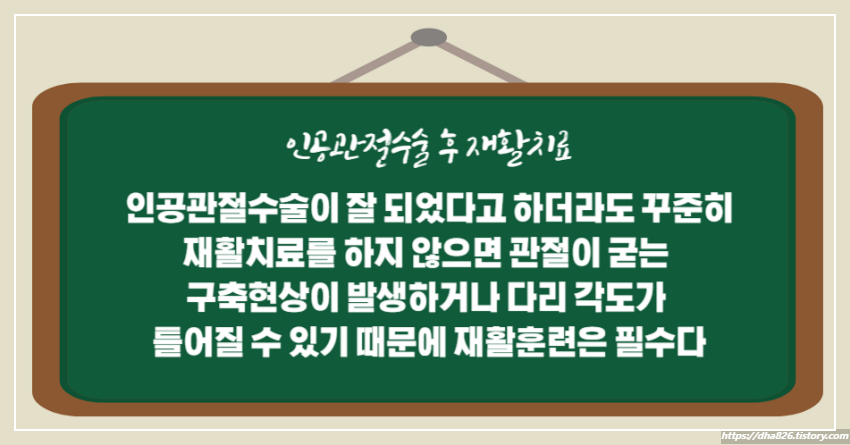 인공관절수술 후 재활치료

인공관절수술이 잘 되었다고 하더라도 꾸준히 재활치료를 하지 않으면 관절이 굳는 구축현상이 발생하거나 다리 각도가 틀어질 수 있기 때문에 재활훈련은 필수다

https://dha826.tistory.com